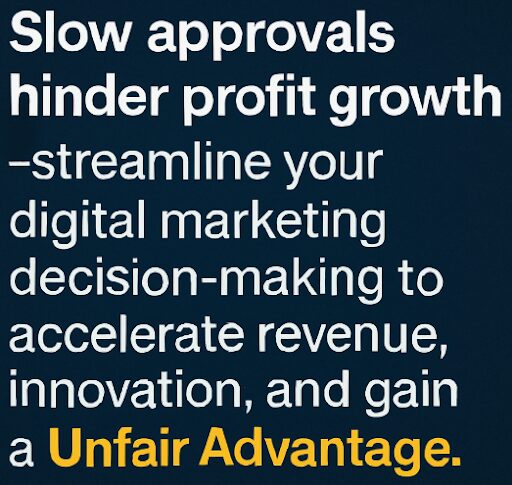 Slow approvals hinder profit growth –streamline your digital marketing decision-making to accelerate revenue, innovation, and gain a Unfair Advantage.